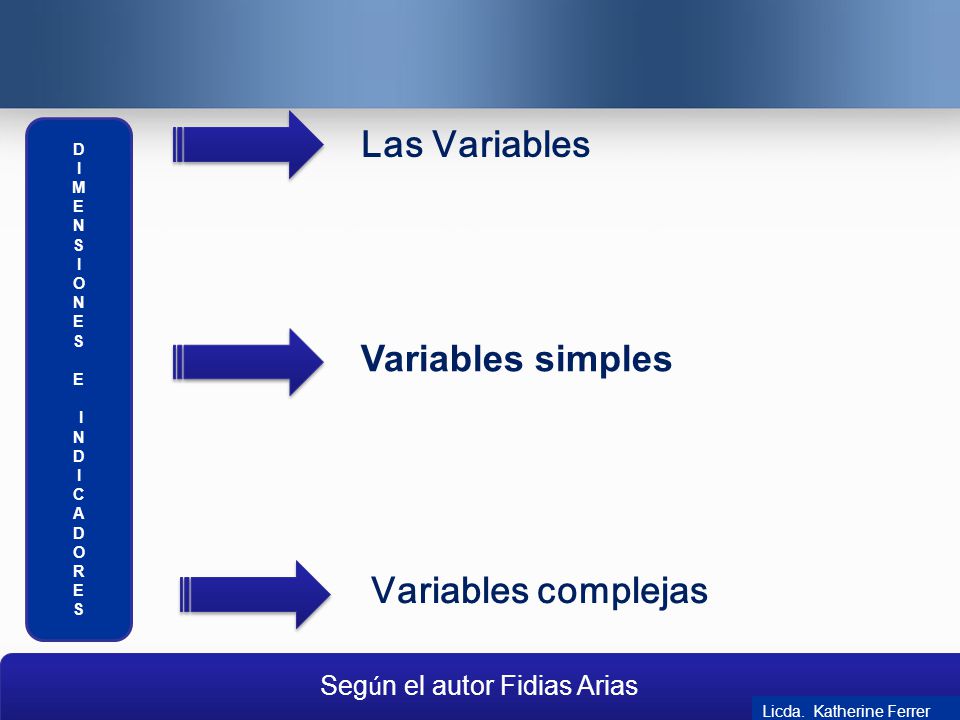 DIMENSIONES E INDICADORES

Las Variables

Variables simples

Variables complejas

Según el autor Fidias Arias

Licda. Katherine Ferrer